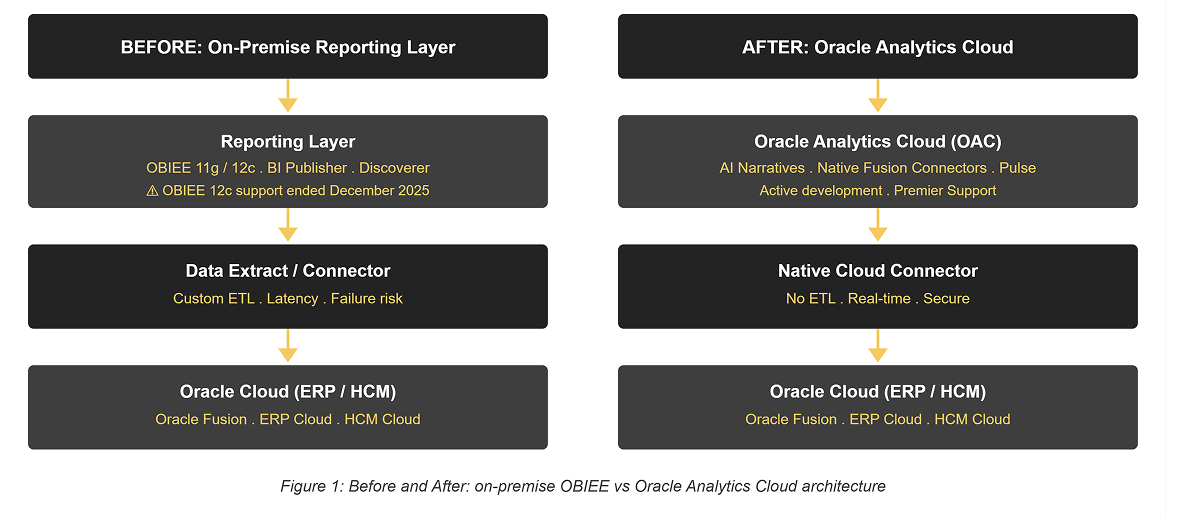 BEFORE: On-Premise Reporting Layer

Reporting Layer
OBIEE 11g / 12c . BI Publisher . Discoverer
⚠ OBIEE 12c support ended December 2025

Data Extract / Connector
Custom ETL . Latency . Failure risk

Oracle Cloud (ERP / HCM)
Oracle Fusion . ERP Cloud . HCM Cloud

AFTER: Oracle Analytics Cloud

Oracle Analytics Cloud (OAC)
AI Narratives . Native Fusion Connectors . Pulse
Active development . Premier Support

Native Cloud Connector
No ETL . Real-time . Secure

Oracle Cloud (ERP / HCM)
Oracle Fusion . ERP Cloud . HCM Cloud

Figure 1: Before and After: on-premise OBIEE vs Oracle Analytics Cloud architecture